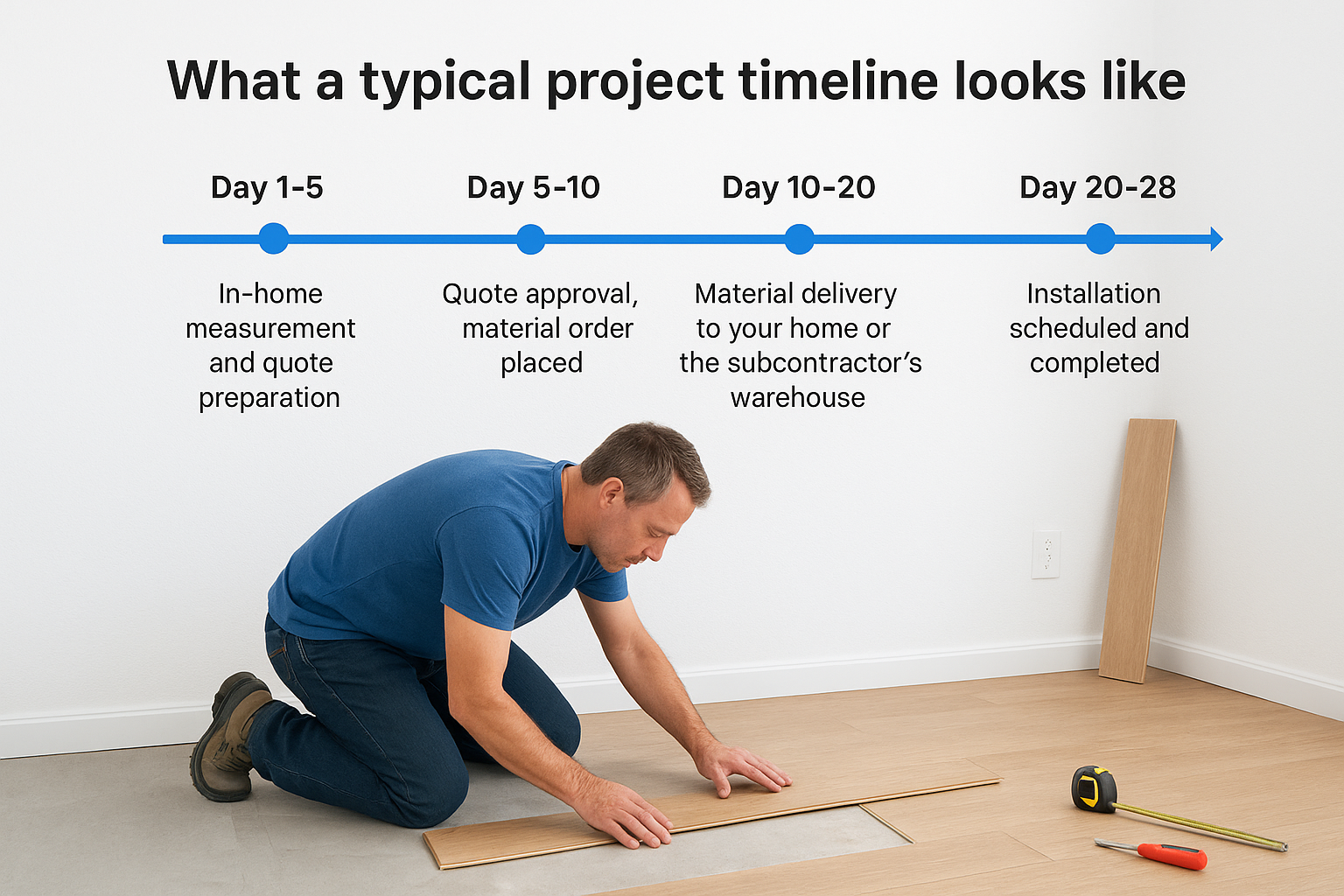 What a typical project timeline looks like

Day 1-5

In-home measurement and quote preparation

Day 5-10

Quote approval, material order placed

Day 10-20

Material delivery to your home or the subcontractor's warehouse

Day 20-28

Installation scheduled and completed